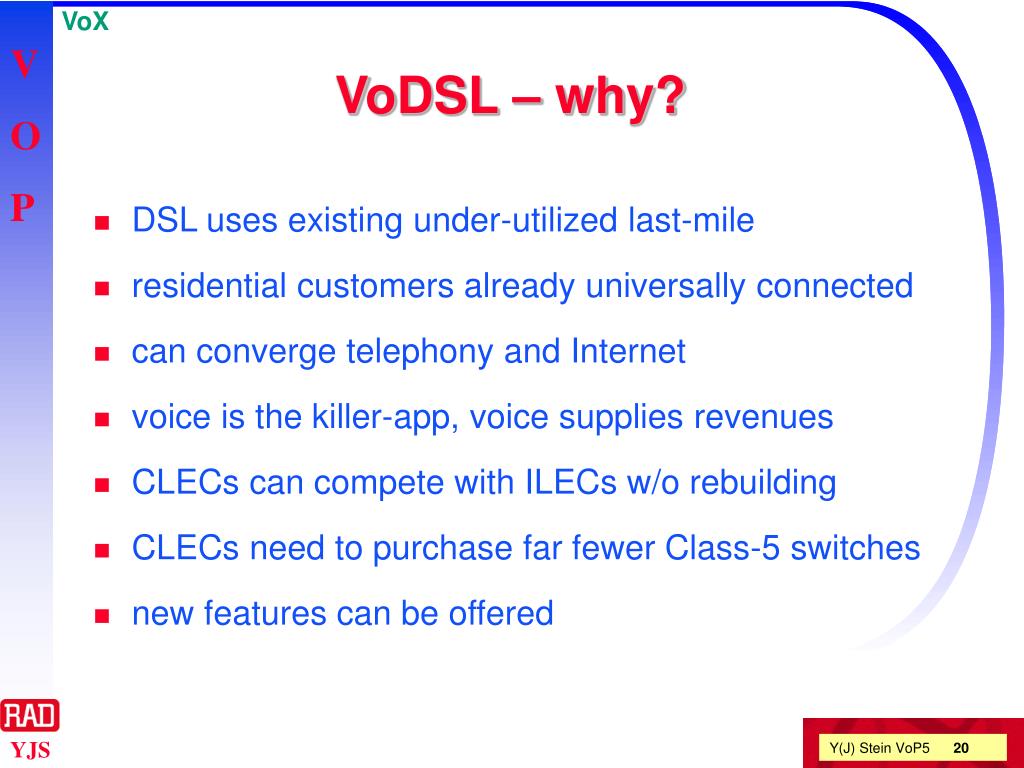 VoX

V
O
P

VoDSL – why?

- DSL uses existing under-utilized last-mile
- residential customers already universally connected
- can converge telephony and Internet
- voice is the killer-app, voice supplies revenues
- CLECs can compete with ILECs w/o rebuilding
- CLECs need to purchase far fewer Class-5 switches
- new features can be offered

RAD
YJS

Y(J) Stein VoP5 20